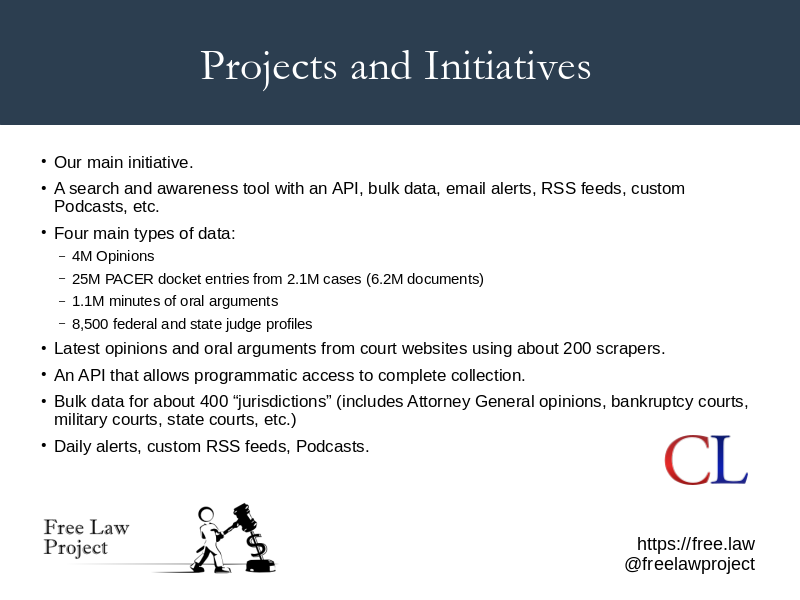 Projects and Initiatives

• Our main initiative.

• A search and awareness tool with an API, bulk data, email alerts, RSS feeds, custom Podcasts, etc.

• Four main types of data:
– 4M Opinions
– 25M PACER docket entries from 2.1M cases (6.2M documents)
– 1.1M minutes of oral arguments
– 8,500 federal and state judge profiles

• Latest opinions and oral arguments from court websites using about 200 scrapers.

• An API that allows programmatic access to complete collection.

• Bulk data for about 400 “jurisdictions” (includes Attorney General opinions, bankruptcy courts, military courts, state courts, etc.)

• Daily alerts, custom RSS feeds, Podcasts.

CL

Free Law Project

$

https://free.law
@freelawproject